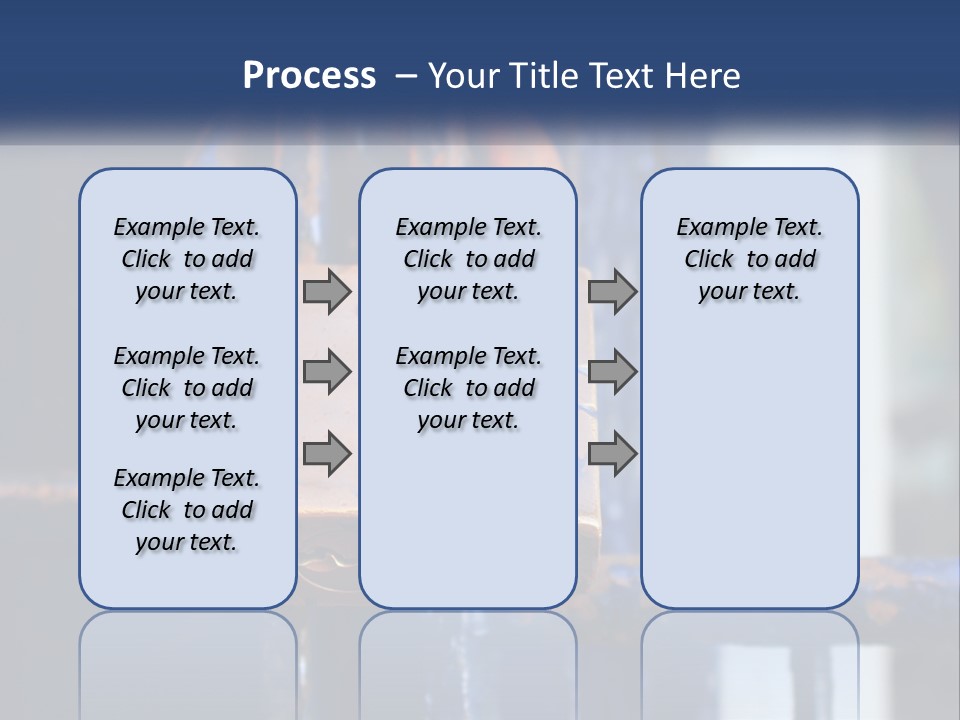 Process – Your Title Text Here

Example Text. Click to add your text.

Example Text. Click to add your text.

Example Text. Click to add your text.

Example Text. Click to add your text.

Example Text. Click to add your text.

Example Text. Click to add your text.